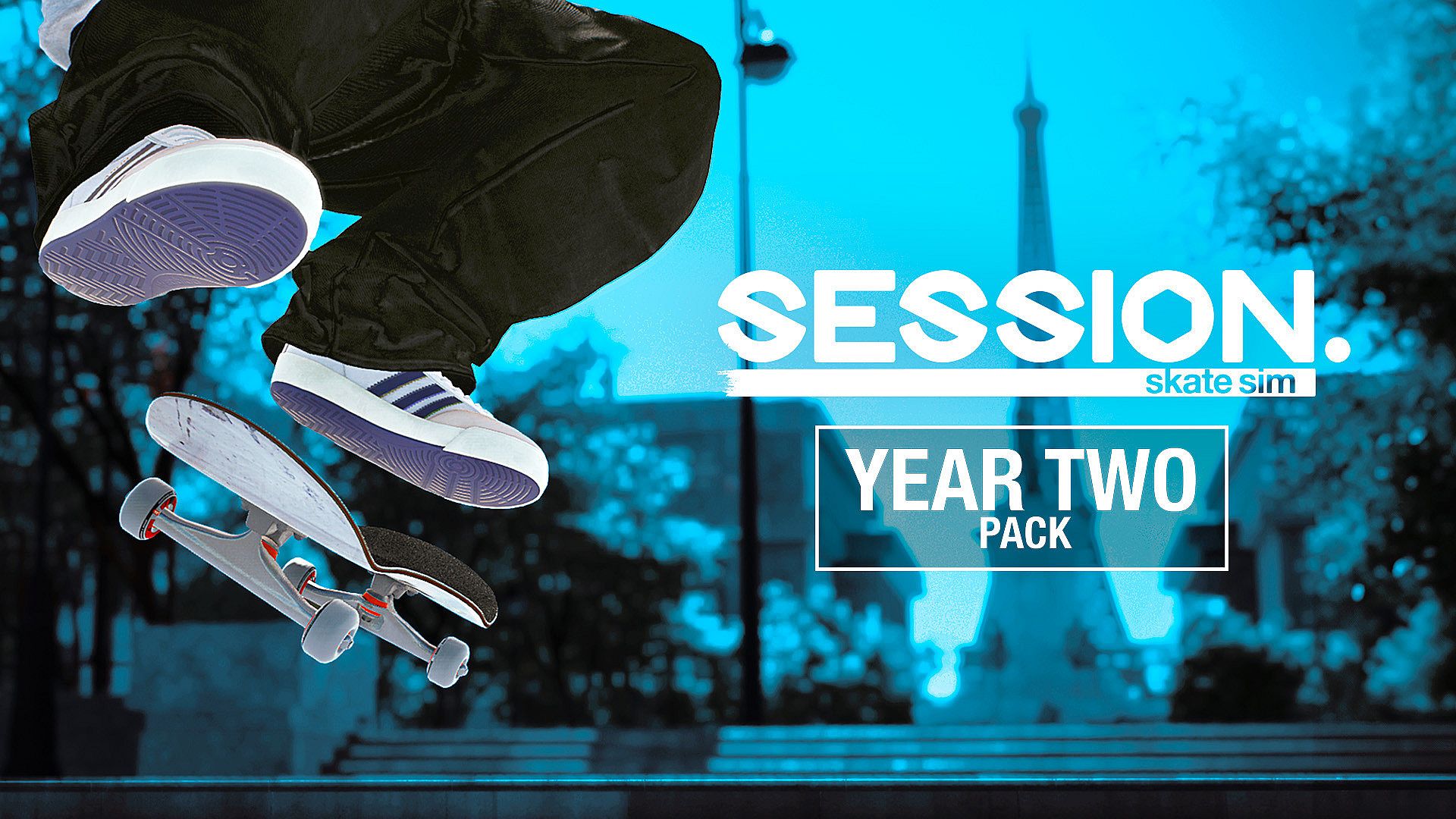 SESSION.
skate sim

YEAR TWO
PACK